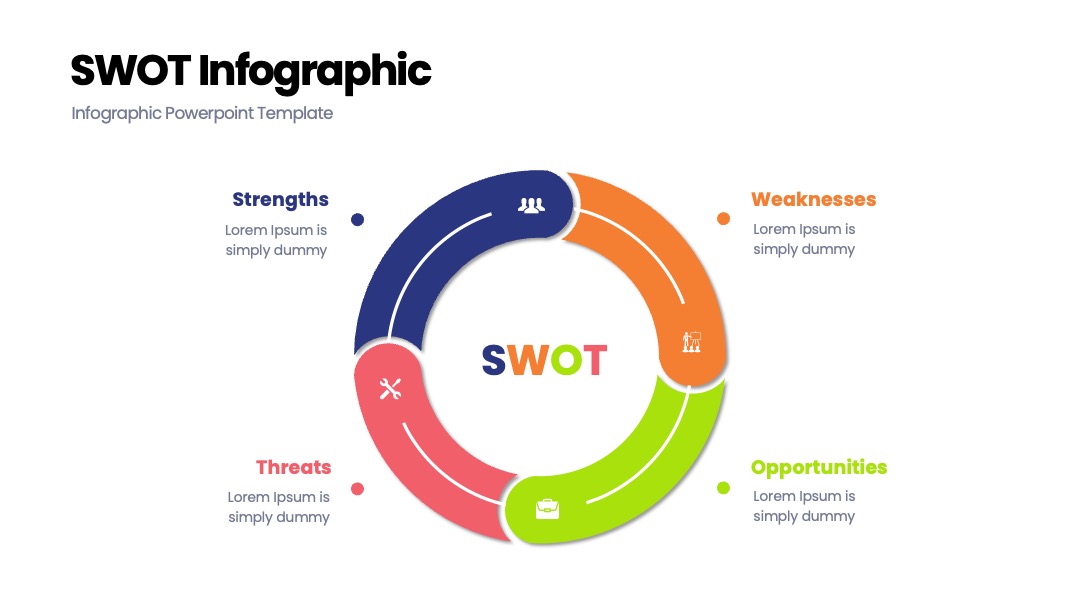 SWOT Infographic

Infographic Powerpoint Template

Strengths

Lorem Ipsum is simply dummy

Weaknesses

Lorem Ipsum is simply dummy

SWOT

Threats

Lorem Ipsum is simply dummy

Opportunities

Lorem Ipsum is simply dummy